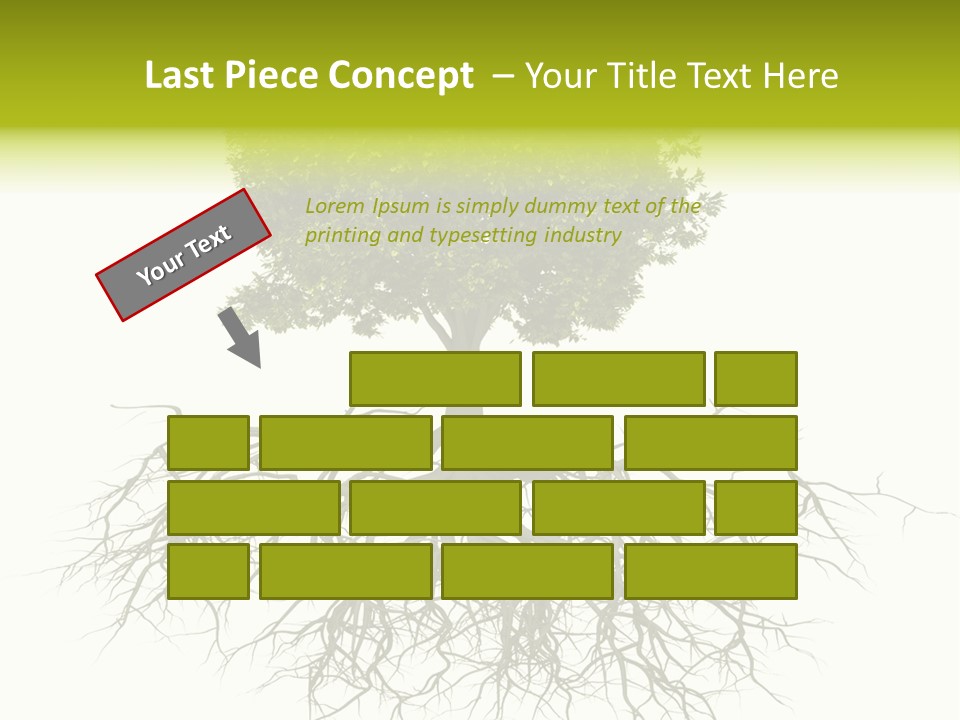 Last Piece Concept – Your Title Text Here

Your Text

Lorem Ipsum is simply dummy text of the printing and typesetting industry